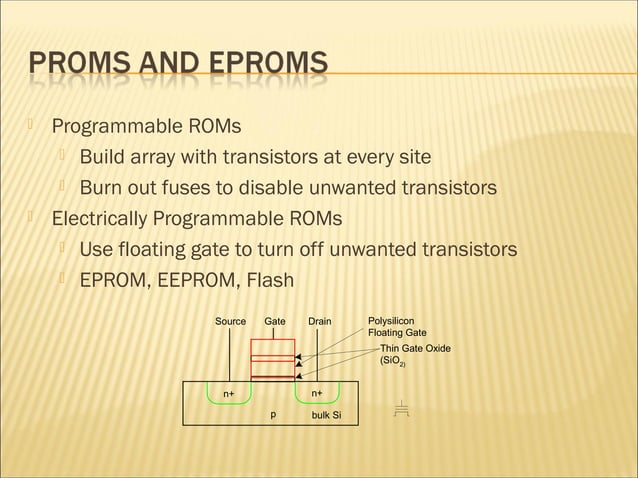 PROMS AND EPROMS

Programmable ROMs

Build array with transistors at every site

Burn out fuses to disable unwanted transistors

Electrically Programmable ROMs

Use floating gate to turn off unwanted transistors

EPROM, EEPROM, Flash

Source Gate Drain

Polysilicon Floating Gate

Thin Gate Oxide ($SiO_2$)

n+ n+

p bulk Si